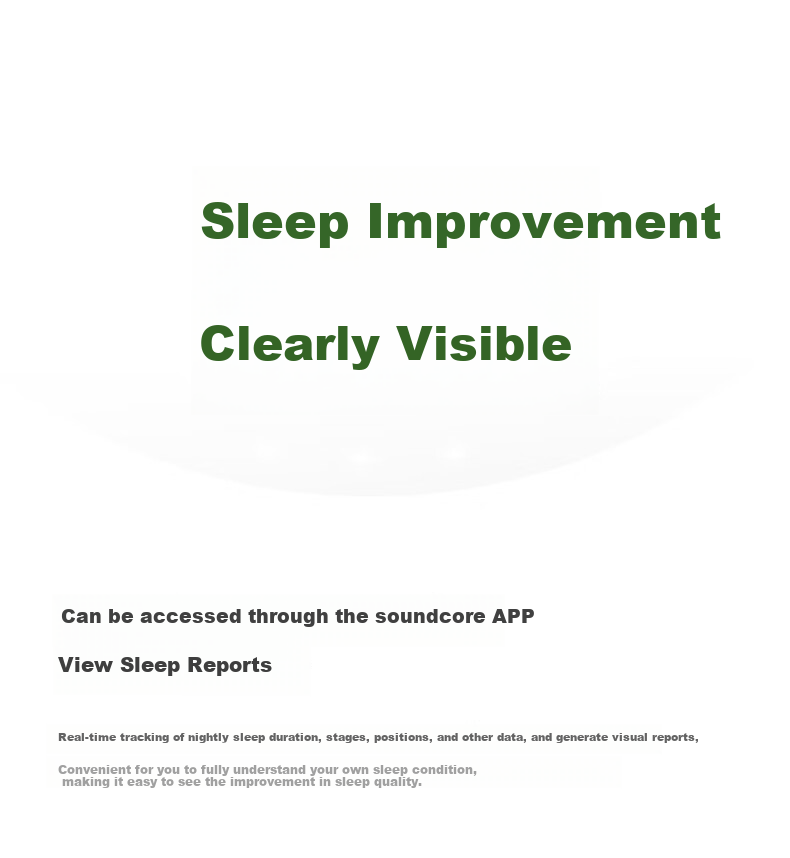 Sleep Improvement

Clearly Visible

Can be accessed through the soundcore APP

View Sleep Reports

Real-time tracking of nightly sleep duration, stages, positions, and other data, and generate visual reports,

Convenient for you to fully understand your own sleep condition, making it easy to see the improvement in sleep quality.